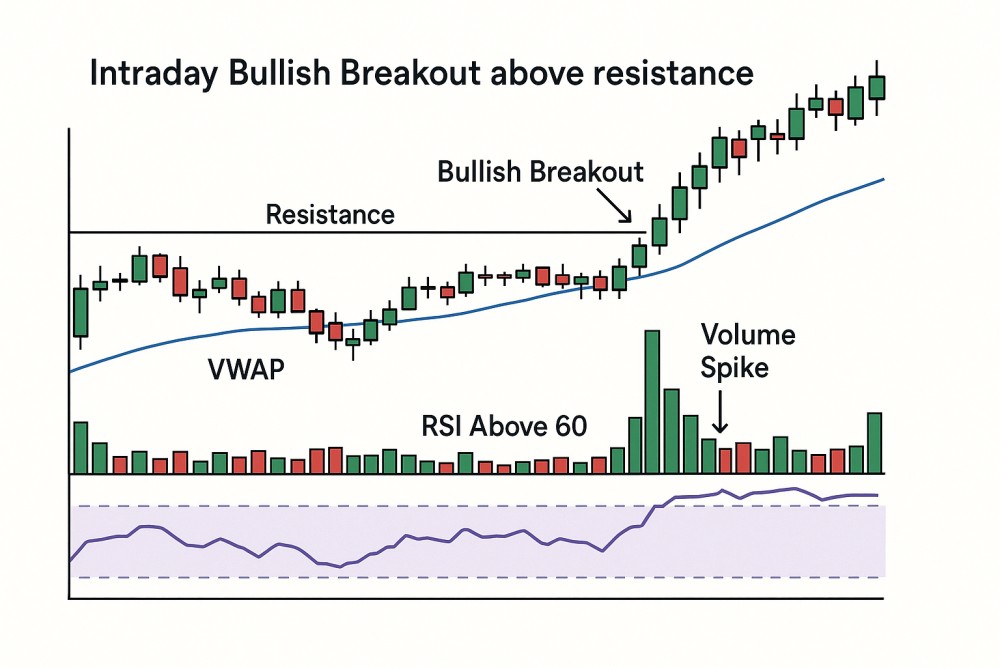 Intraday Bullish Breakout above resistance

Bullish Breakout

Resistance

VWAP

Volume Spike

RSI Above 60